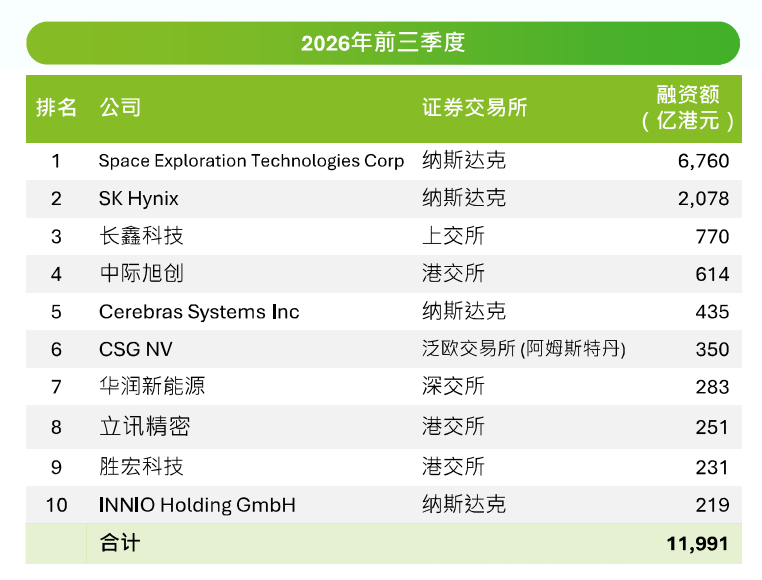 2026年前三季度

| 排名 | 公司 | 证券交易所 | 融资额（亿港元） |
|---|---|---|---|
| 1 | Space Exploration Technologies Corp | 纳斯达克 | 6,760 |
| 2 | SK Hynix | 纳斯达克 | 2,078 |
| 3 | 长鑫科技 | 上交所 | 770 |
| 4 | 中际旭创 | 港交所 | 614 |
| 5 | Cerebras Systems Inc | 纳斯达克 | 435 |
| 6 | CSG NV | 泛欧交易所 (阿姆斯特丹) | 350 |
| 7 | 华润新能源 | 深交所 | 283 |
| 8 | 立讯精密 | 港交所 | 251 |
| 9 | 胜宏科技 | 港交所 | 231 |
| 10 | INNIO Holding GmbH | 纳斯达克 | 219 |
|  | 合计 |  | 11,991 |